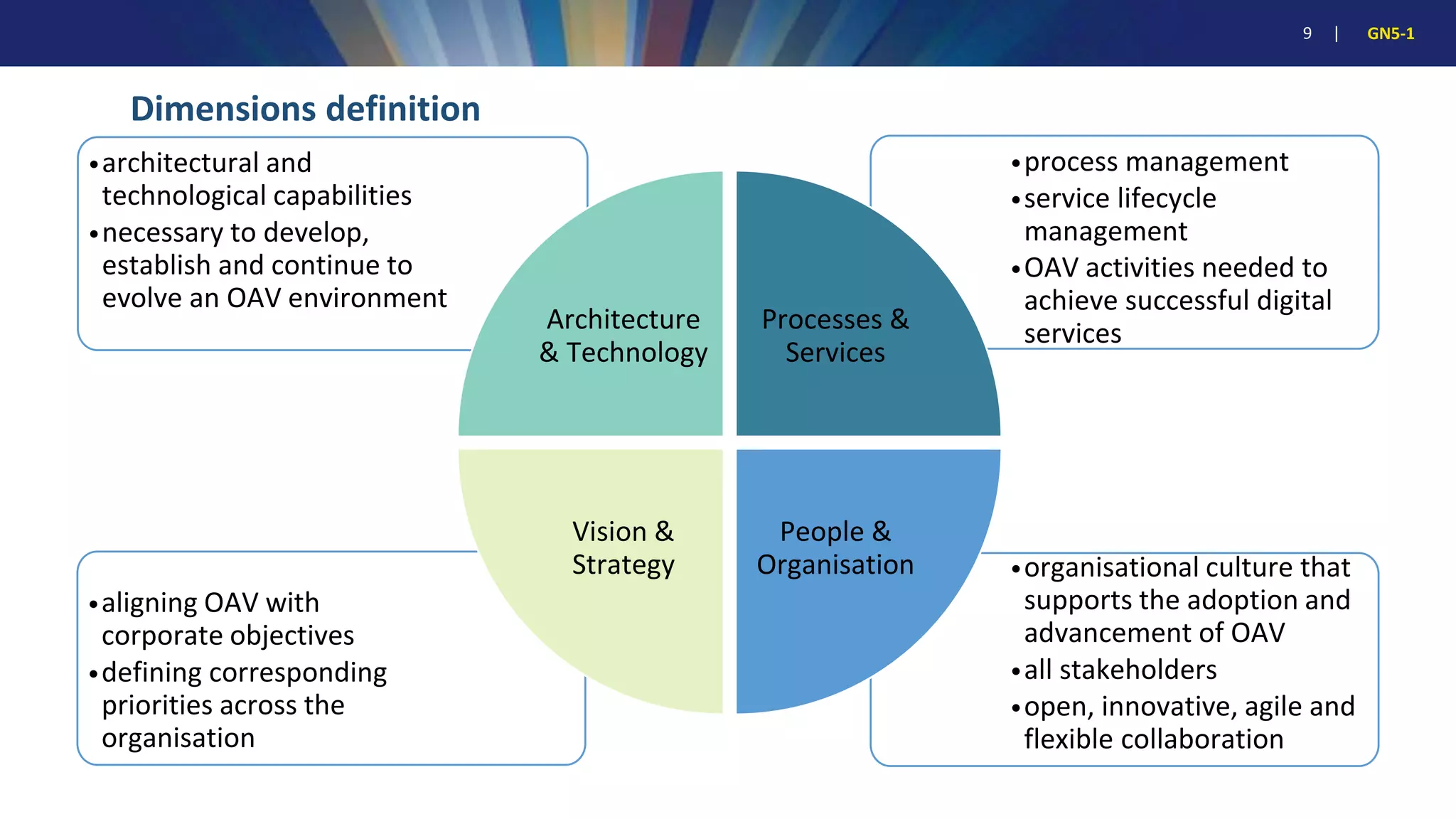 9 | GN5-1

Dimensions definition

• architectural and technological capabilities
• necessary to develop, establish and continue to evolve an OAV environment

Architecture & Technology

Processes & Services

• process management
• service lifecycle management
• OAV activities needed to achieve successful digital services

Vision & Strategy

People & Organisation

• aligning OAV with corporate objectives
• defining corresponding priorities across the organisation

• organisational culture that supports the adoption and advancement of OAV
• all stakeholders
• open, innovative, agile and flexible collaboration